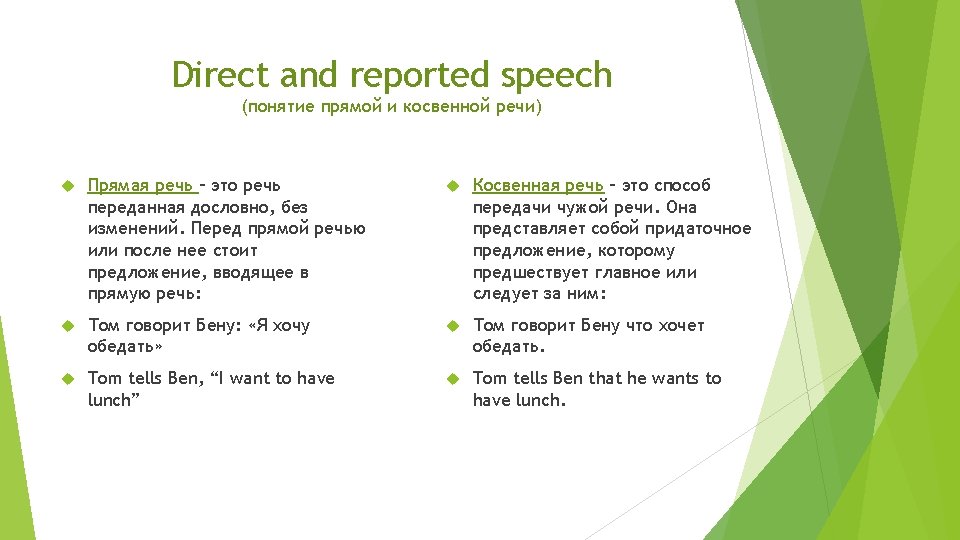 Direct and reported speech
(понятие прямой и косвенной речи)

Прямая речь – это речь переданная дословно, без изменений. Перед прямой речью или после нее стоит предложение, вводящее в прямую речь:

Том говорит Бену: «Я хочу обедать»

Tom tells Ben, “I want to have lunch”

Косвенная речь – это способ передачи чужой речи. Она представляет собой придаточное предложение, которому предшествует главное или следует за ним:

Том говорит Бену что хочет обедать.

Tom tells Ben that he wants to have lunch.